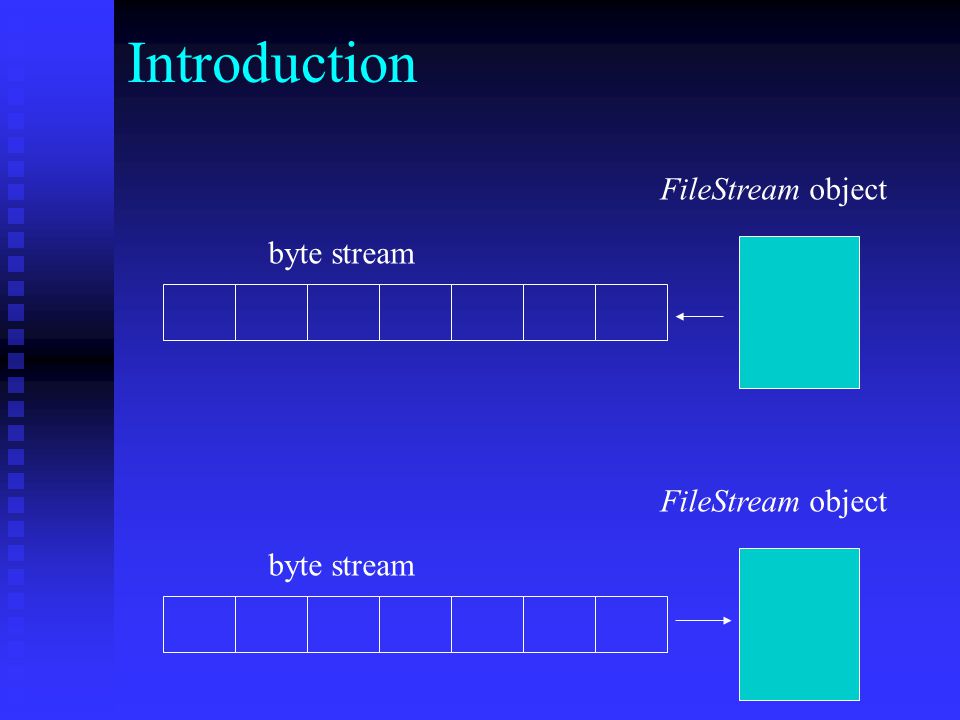 Introduction

FileStream object

byte stream

FileStream object

byte stream